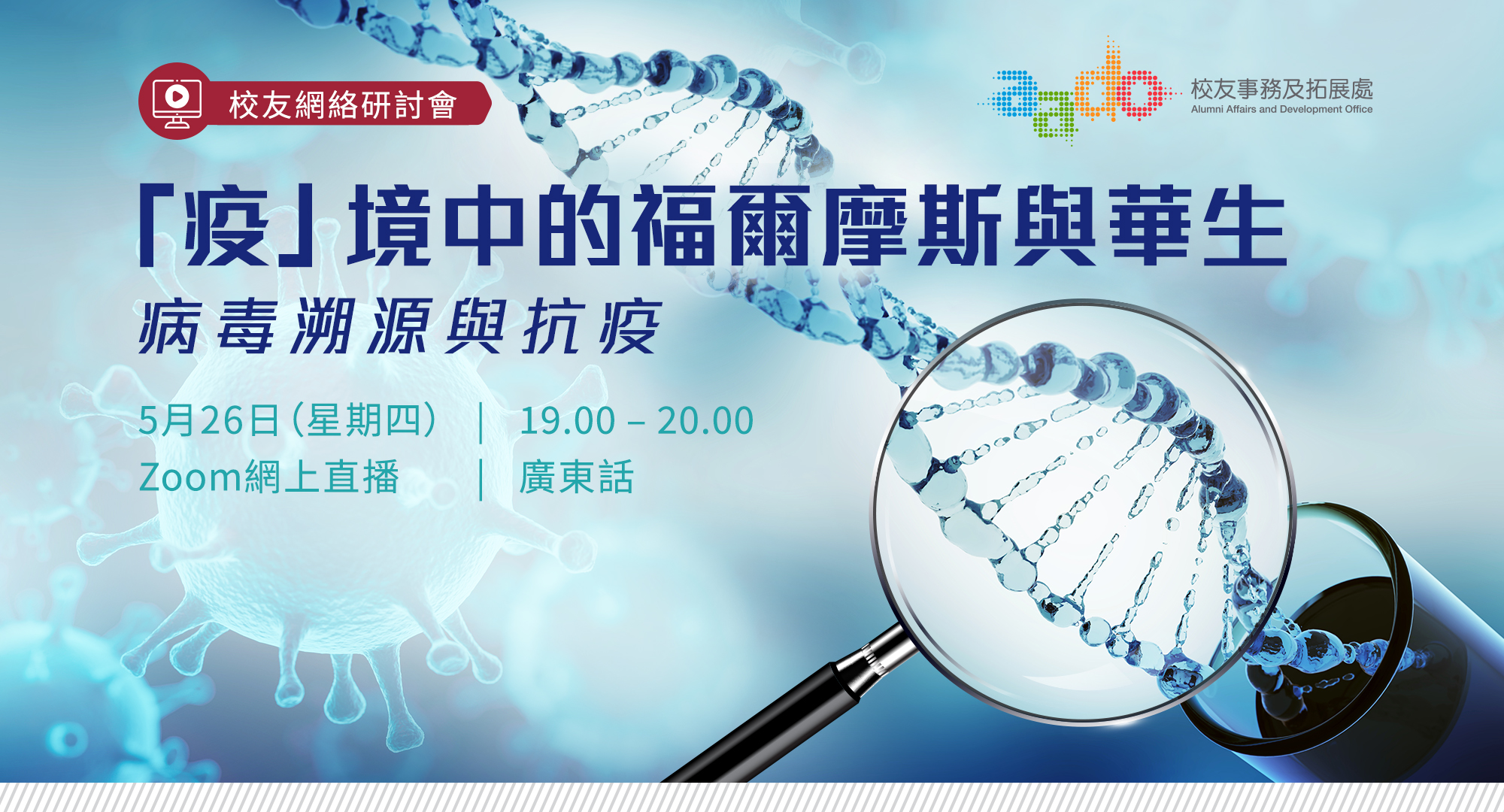 校友網絡研討會

aado 校友事務及拓展處
Alumni Affairs and Development Office

「疫」境中的福爾摩斯與華生
病毒溯源與抗疫

5月26日（星期四） | 19.00 – 20.00
Zoom網上直播 | 廣東話